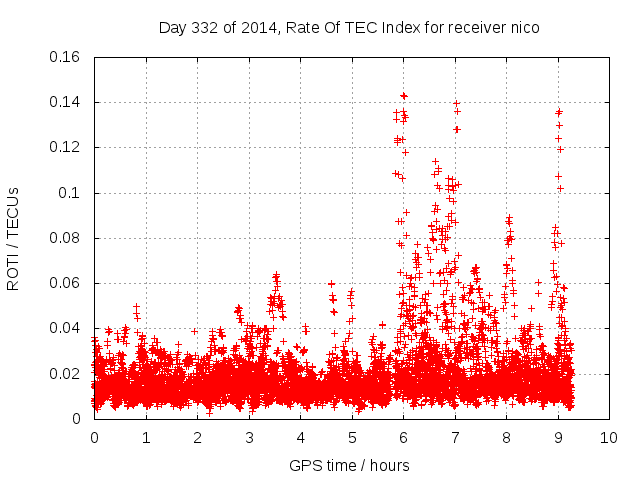 Day 332 of 2014, Rate Of TEC Index for receiver nico

ROTI / TECUs

0.16
0.14
0.12
0.1
0.08
0.06
0.04
0.02
0

0 1 2 3 4 5 6 7 8 9 10

GPS time / hours